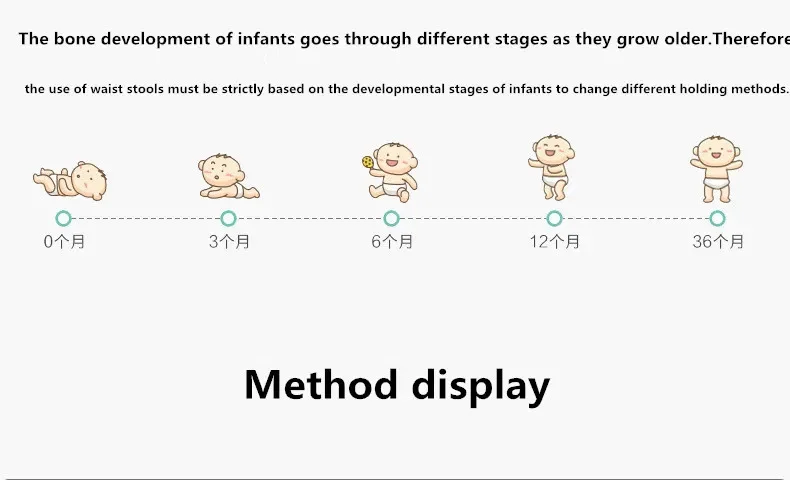 The bone development of infants goes through different stages as they grow older.Therefore

the use of waist stools must be strictly based on the developmental stages of infants to change different holding methods.

0个月

3个月

6个月

12个月

36个月

Method display